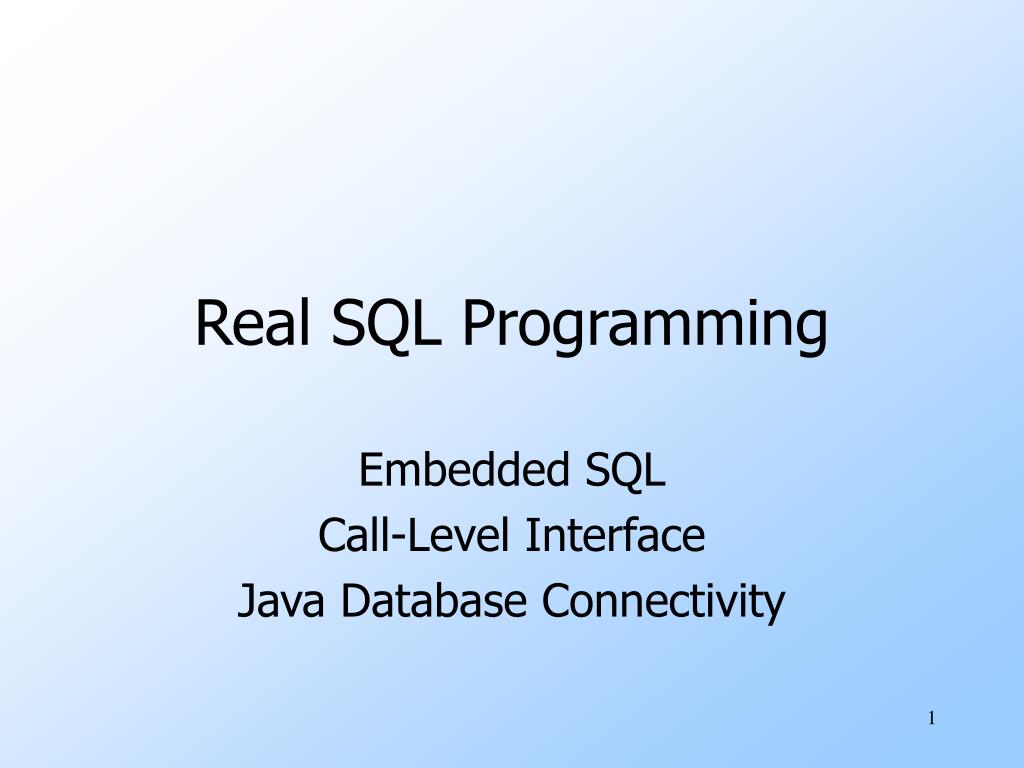 Real SQL Programming

Embedded SQL
Call-Level Interface
Java Database Connectivity

1